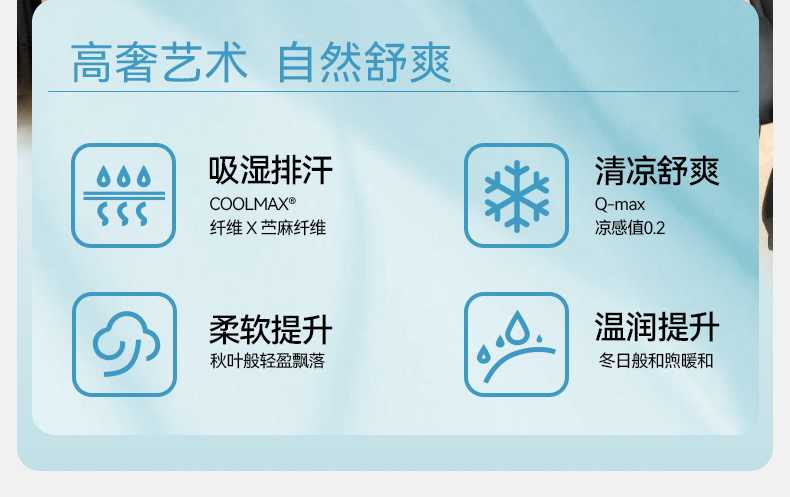 高奢艺术 自然舒爽

吸湿排汗
COOLMAX®
纤维 X 苎麻纤维

清凉舒爽
Q-max
凉感值0.2

柔软提升
秋叶般轻盈飘落

温润提升
冬日般和煦暖和